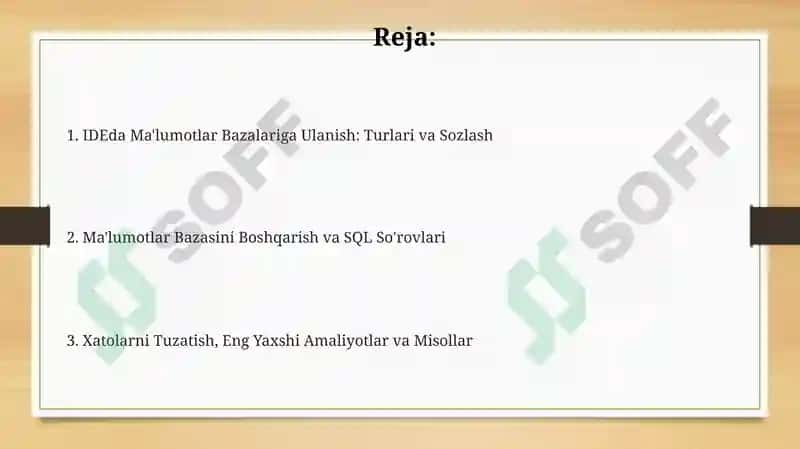 Reja:

1. IDEda Ma'lumotlar Bazalariga Ulanish: Turlari va Sozlash

2. Ma'lumotlar Bazasini Boshqarish va SQL So'rovlari

3. Xatolarni Tuzatish, Eng Yaxshi Amaliyotlar va Misollar

SOFF

SOFF